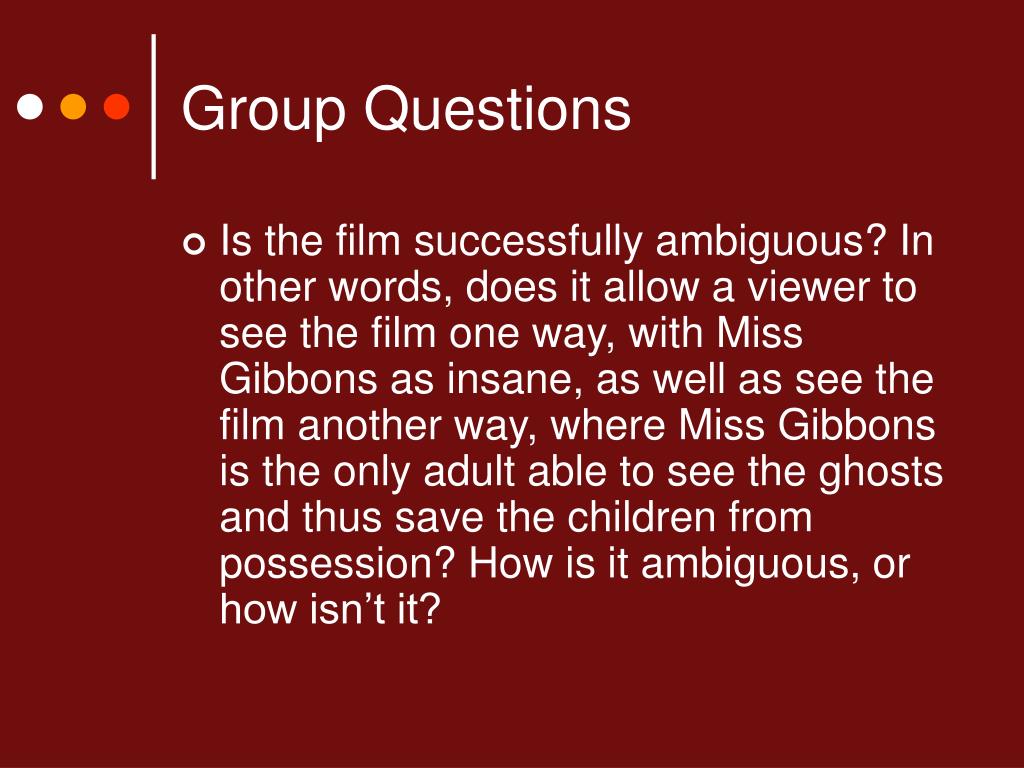 Group Questions

Is the film successfully ambiguous? In other words, does it allow a viewer to see the film one way, with Miss Gibbons as insane, as well as see the film another way, where Miss Gibbons is the only adult able to see the ghosts and thus save the children from possession? How is it ambiguous, or how isn’t it?